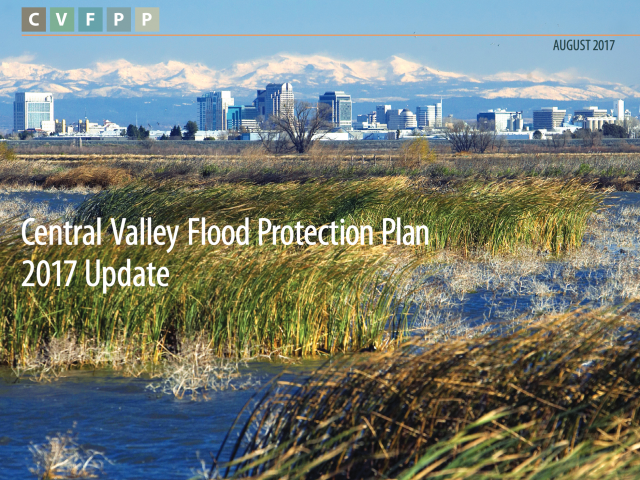 C V F P P

AUGUST 2017

Central Valley Flood Protection Plan
2017 Update